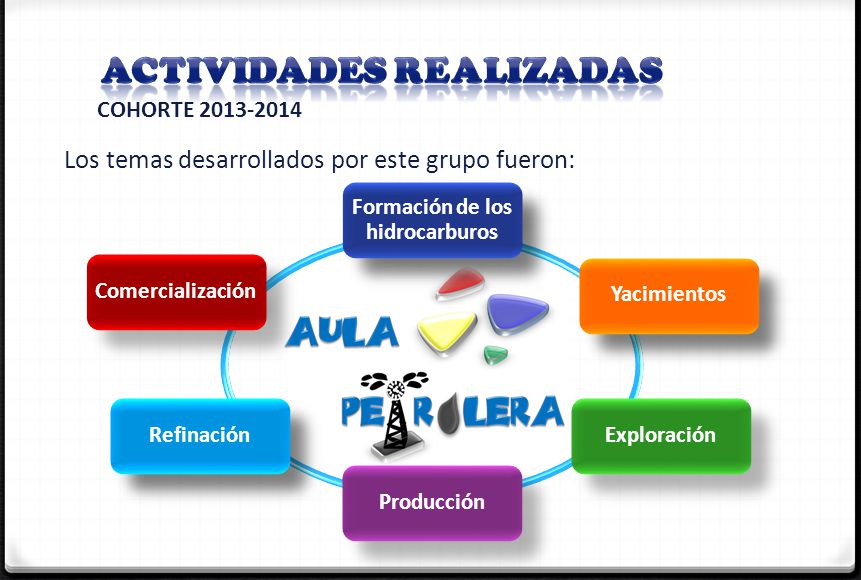 ACTIVIDADES REALIZADAS
COHORTE 2013-2014

Los temas desarrollados por este grupo fueron:

Formación de los hidrocarburos

Yacimientos

Exploración

Producción

Refinación

Comercialización

AULA PETROLERA